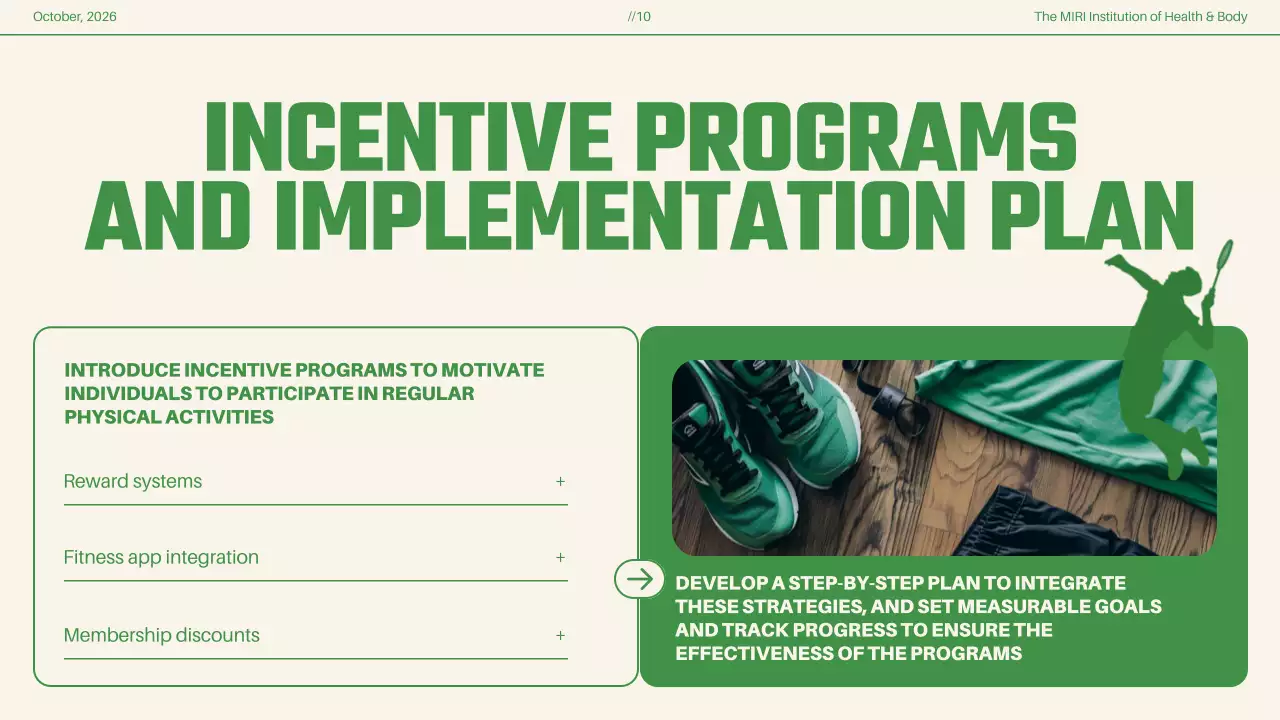 October, 2026

//10

The MIRI Institution of Health & Body

INCENTIVE PROGRAMS AND IMPLEMENTATION PLAN

INTRODUCE INCENTIVE PROGRAMS TO MOTIVATE INDIVIDUALS TO PARTICIPATE IN REGULAR PHYSICAL ACTIVITIES

Reward systems +

Fitness app integration +

Membership discounts +

DEVELOP A STEP-BY-STEP PLAN TO INTEGRATE THESE STRATEGIES, AND SET MEASURABLE GOALS AND TRACK PROGRESS TO ENSURE THE EFFECTIVENESS OF THE PROGRAMS